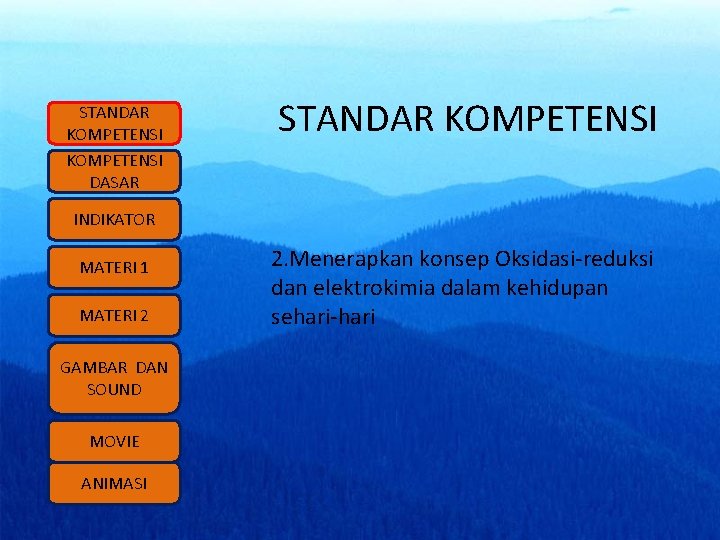 STANDAR KOMPETENSI

KOMPETENSI DASAR

INDIKATOR

MATERI 1

MATERI 2

GAMBAR DAN SOUND

MOVIE

ANIMASI

STANDAR KOMPETENSI

2.Menerapkan konsep Oksidasi-reduksi dan elektrokimia dalam kehidupan sehari-hari